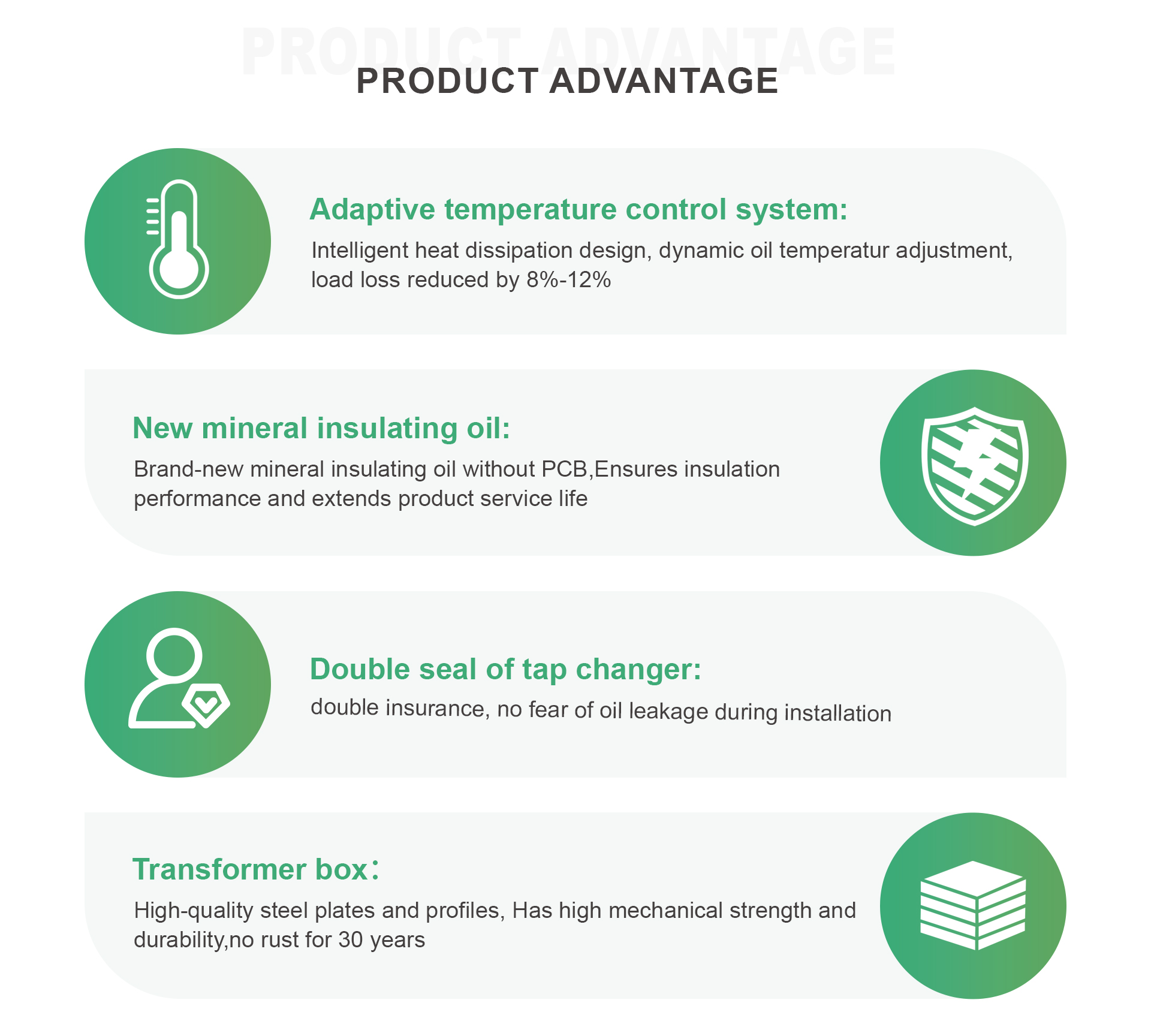 PRODUCT ADVANTAGE

PRODUCT ADVANTAGE

Adaptive temperature control system:

Intelligent heat dissipation design, dynamic oil temperatur adjustment, load loss reduced by 8%-12%

New mineral insulating oil:

Brand-new mineral insulating oil without PCB,Ensures insulation performance and extends product service life

Double seal of tap changer:

double insurance, no fear of oil leakage during installation

Transformer box：

High-quality steel plates and profiles, Has high mechanical strength and durability,no rust for 30 years